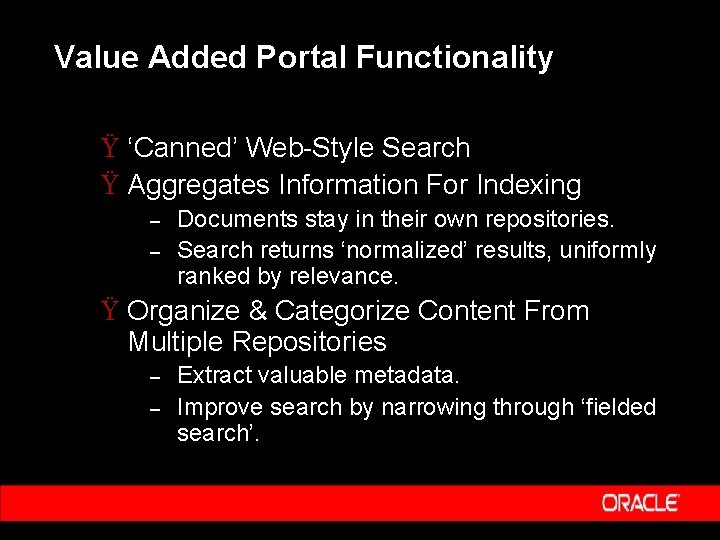 Value Added Portal Functionality

Ÿ ‘Canned’ Web-Style Search
Ÿ Aggregates Information For Indexing
– Documents stay in their own repositories.
– Search returns ‘normalized’ results, uniformly ranked by relevance.
Ÿ Organize & Categorize Content From Multiple Repositories
– Extract valuable metadata.
– Improve search by narrowing through ‘fielded search’.

ORACLE